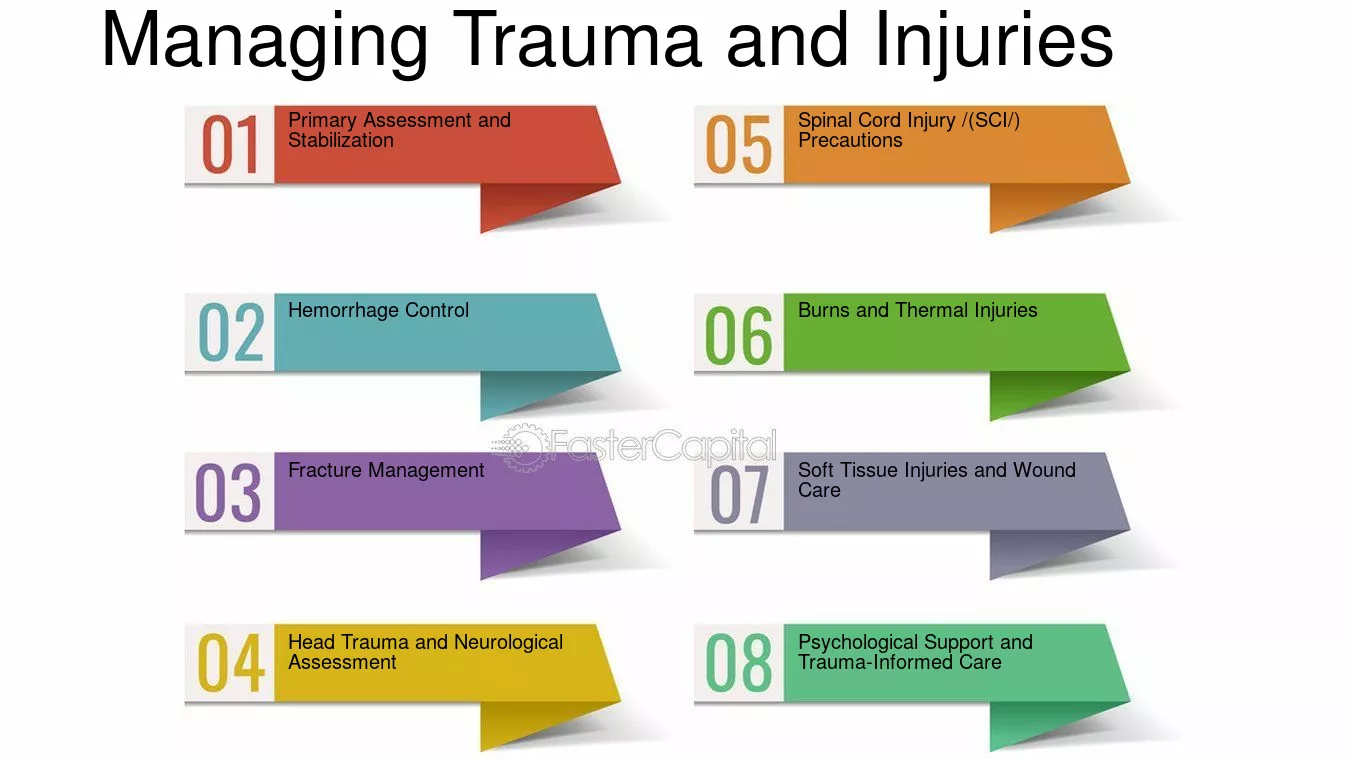 Managing Trauma and Injuries

01 Primary Assessment and Stabilization

02 Hemorrhage Control

03 Fracture Management

04 Head Trauma and Neurological Assessment

05 Spinal Cord Injury /(SCI/) Precautions

06 Burns and Thermal Injuries

07 Soft Tissue Injuries and Wound Care

08 Psychological Support and Trauma-Informed Care

FasterCapital